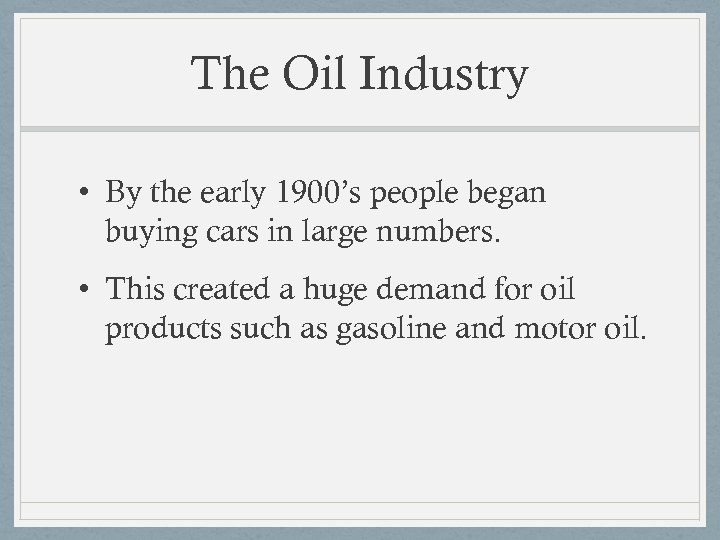 The Oil Industry

• By the early 1900’s people began buying cars in large numbers.

• This created a huge demand for oil products such as gasoline and motor oil.